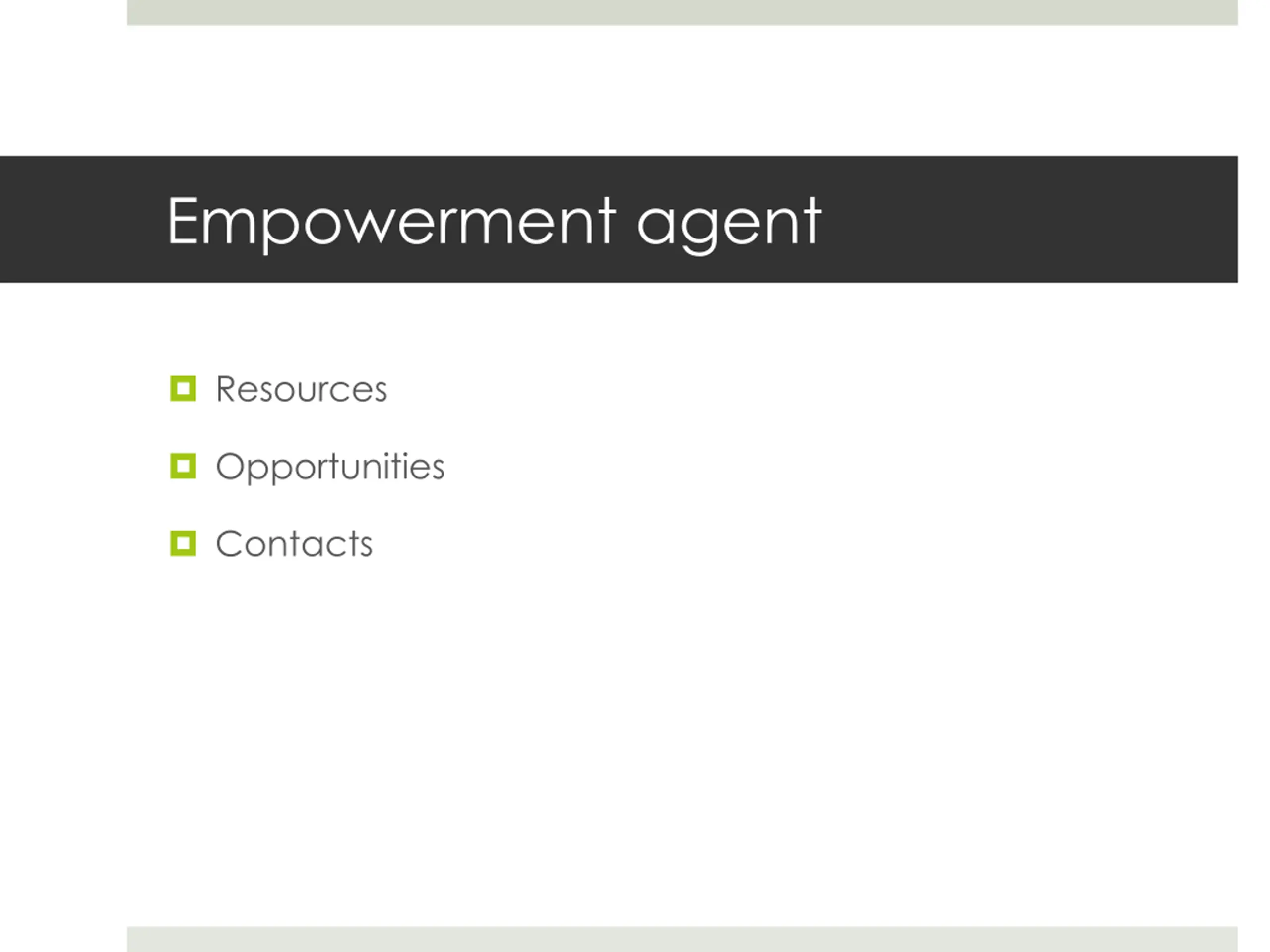 Empowerment agent

Resources

Opportunities

Contacts